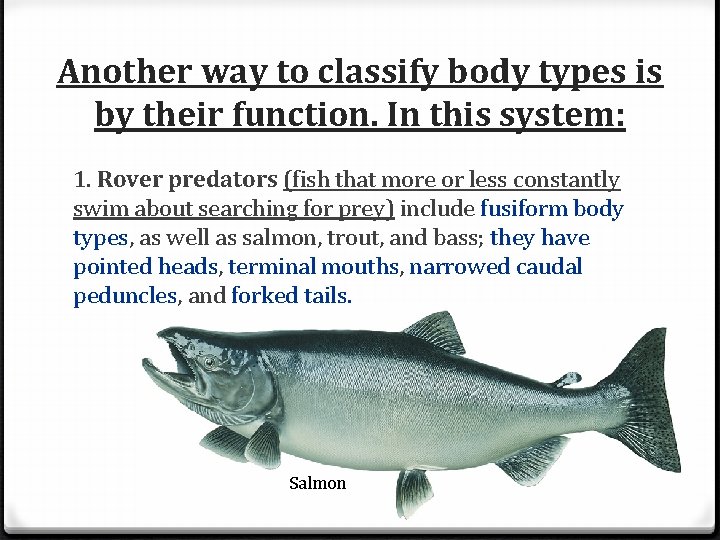 Another way to classify body types is by their function. In this system:

1. Rover predators (fish that more or less constantly swim about searching for prey) include fusiform body types, as well as salmon, trout, and bass; they have pointed heads, terminal mouths, narrowed caudal peduncles, and forked tails.

Salmon